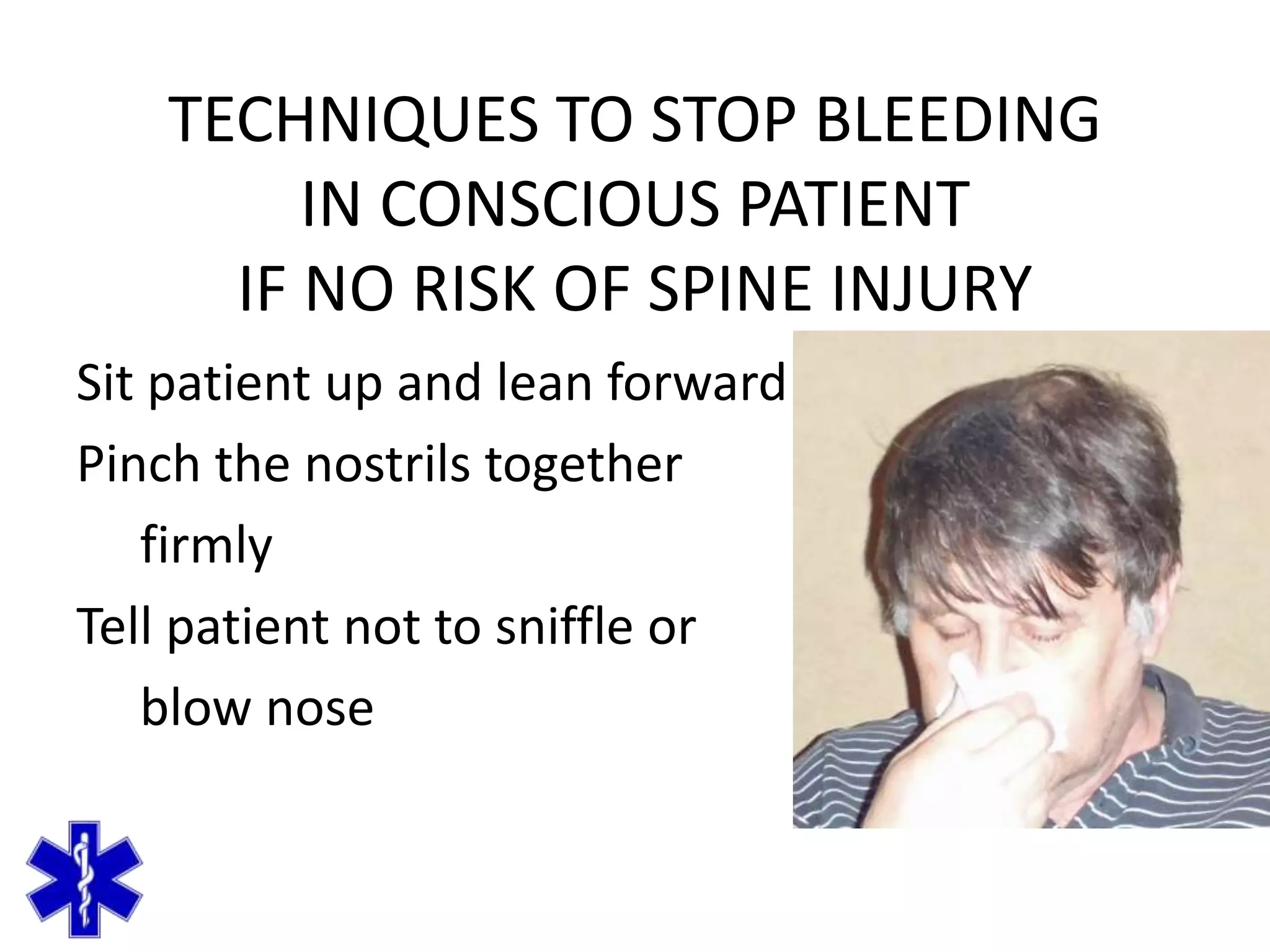 TECHNIQUES TO STOP BLEEDING IN CONSCIOUS PATIENT IF NO RISK OF SPINE INJURY

Sit patient up and lean forward

Pinch the nostrils together firmly

Tell patient not to sniffle or blow nose